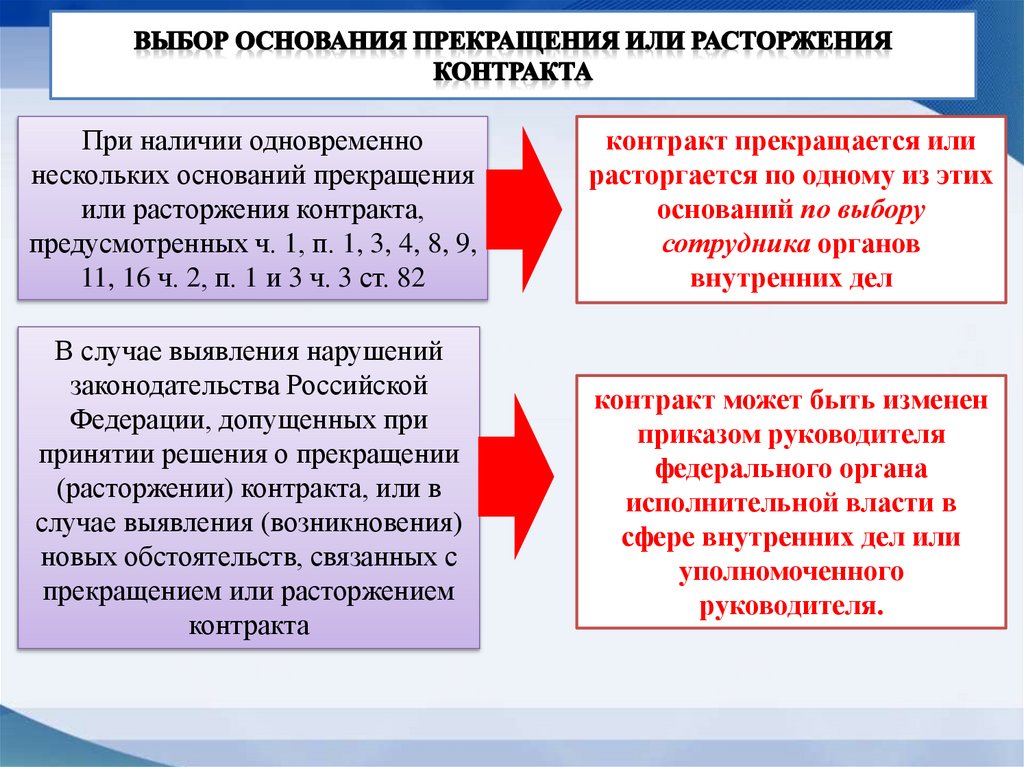 ВЫБОР ОСНОВАНИЯ ПРЕКРАЩЕНИЯ ИЛИ РАСТОРЖЕНИЯ КОНТРАКТА

При наличии одновременно нескольких оснований прекращения или расторжения контракта, предусмотренных ч. 1, п. 1, 3, 4, 8, 9, 11, 16 ч. 2, п. 1 и 3 ч. 3 ст. 82

контракт прекращается или расторгается по одному из этих оснований по выбору сотрудника органов внутренних дел

В случае выявления нарушений законодательства Российской Федерации, допущенных при принятии решения о прекращении (расторжении) контракта, или в случае выявления (возникновения) новых обстоятельств, связанных с прекращением или расторжением контракта

контракт может быть изменен приказом руководителя федерального органа исполнительной власти в сфере внутренних дел или уполномоченного руководителя.